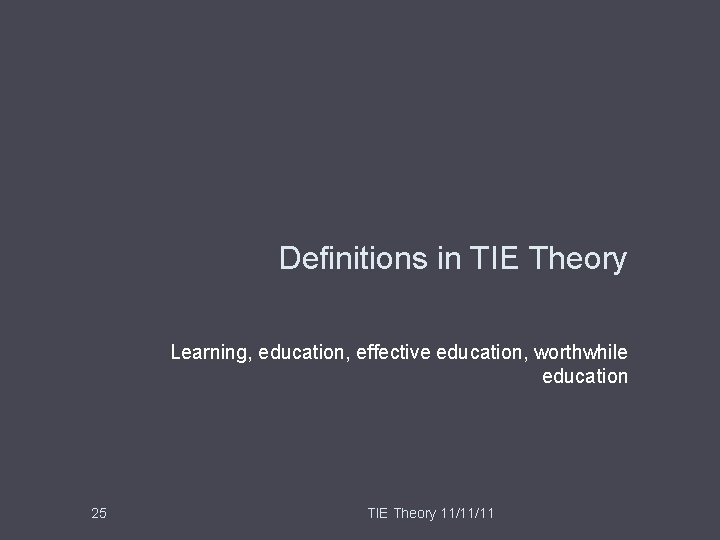 Definitions in TIE Theory

Learning, education, effective education, worthwhile education

25

TIE Theory 11/11/11